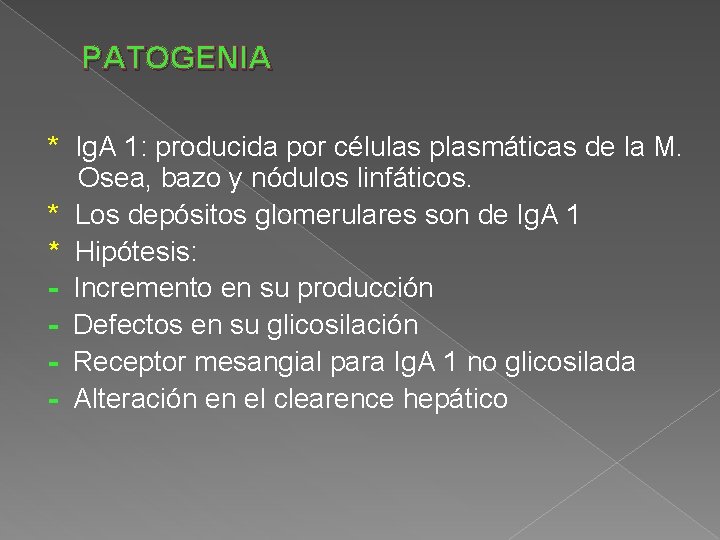 PATOGENIA

* IgA 1: producida por células plasmáticas de la M. Osea, bazo y nódulos linfáticos.
* Los depósitos glomerulares son de IgA 1
* Hipótesis:
- Incremento en su producción
- Defectos en su glicosilación
- Receptor mesangial para IgA 1 no glicosilada
- Alteración en el clearence hepático